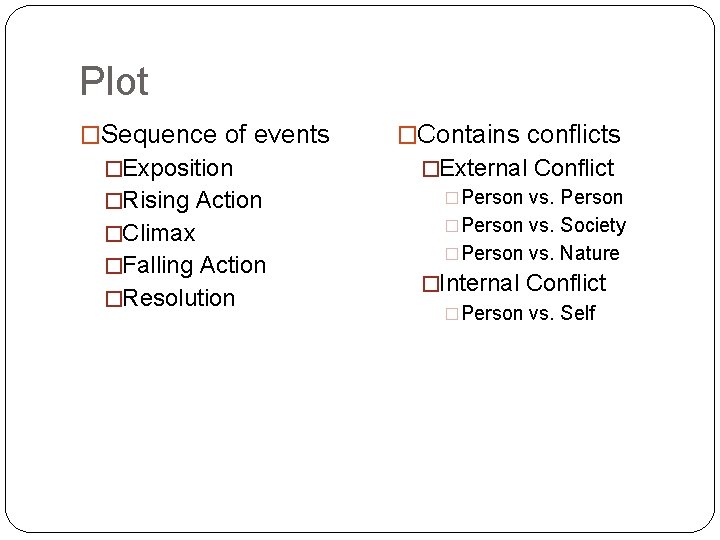 Plot

□Sequence of events
□Exposition
□Rising Action
□Climax
□Falling Action
□Resolution

□Contains conflicts
□External Conflict
□Person vs. Person
□Person vs. Society
□Person vs. Nature
□Internal Conflict
□Person vs. Self